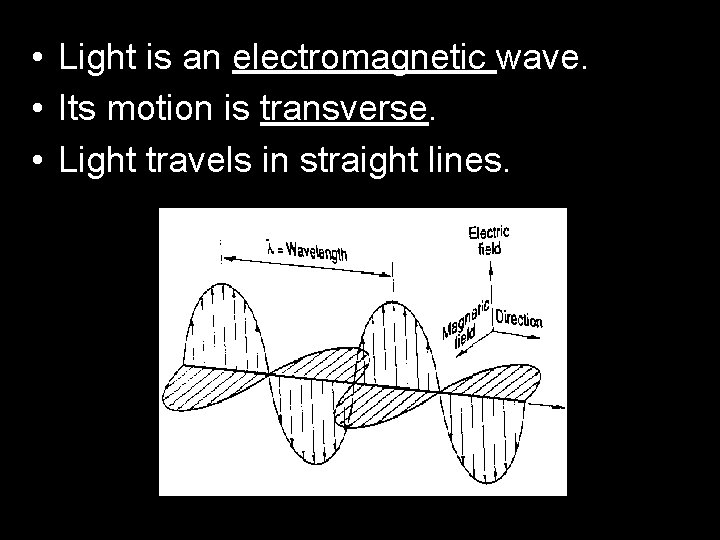 • Light is an electromagnetic wave.
• Its motion is transverse.
• Light travels in straight lines.

$\lambda$ = Wavelength

Electric field

Magnetic field

Direction